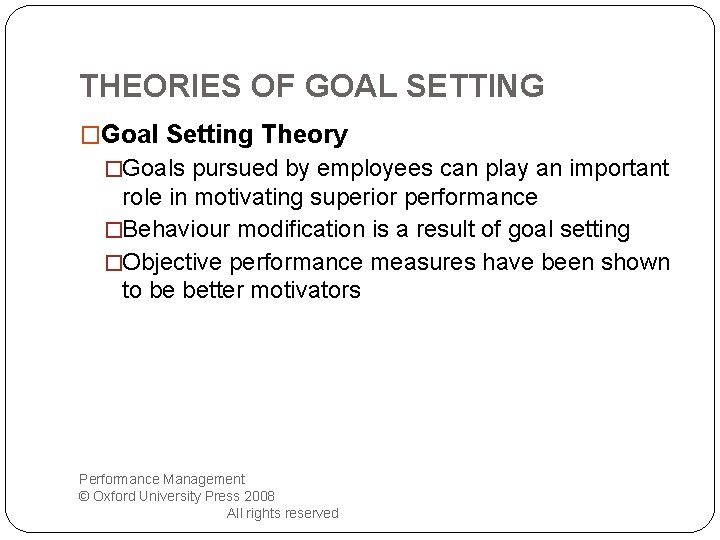 THEORIES OF GOAL SETTING

□Goal Setting Theory

□Goals pursued by employees can play an important role in motivating superior performance

□Behaviour modification is a result of goal setting

□Objective performance measures have been shown to be better motivators

Performance Management
© Oxford University Press 2008
All rights reserved